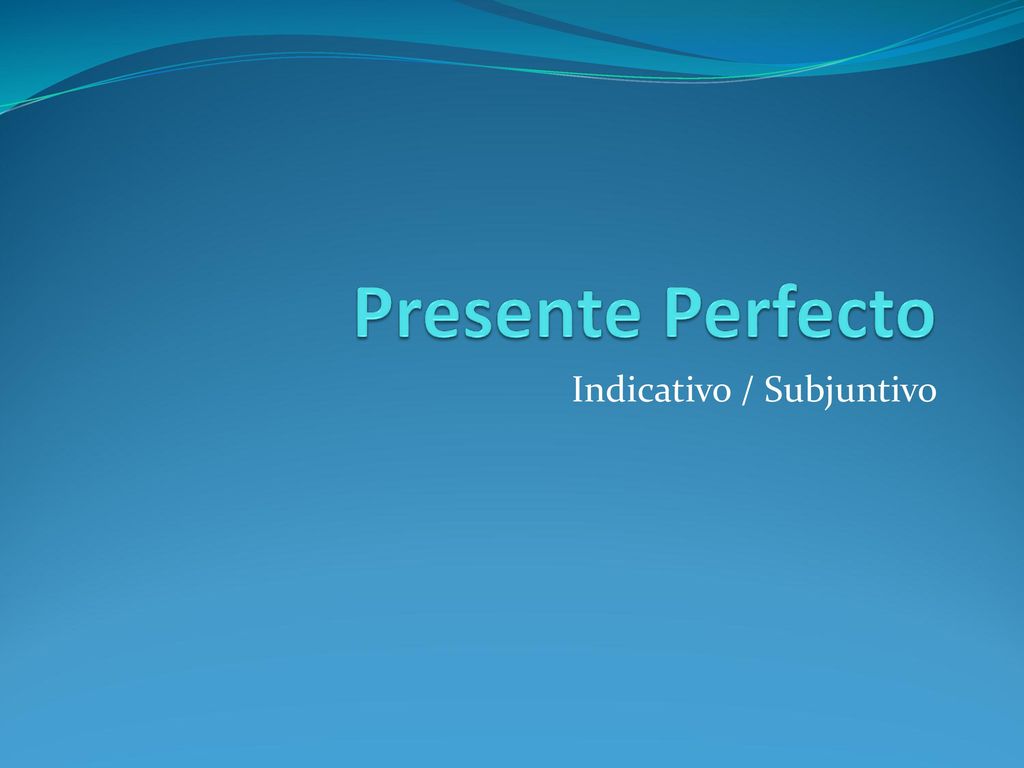 Presente Perfecto

Indicativo / Subjuntivo